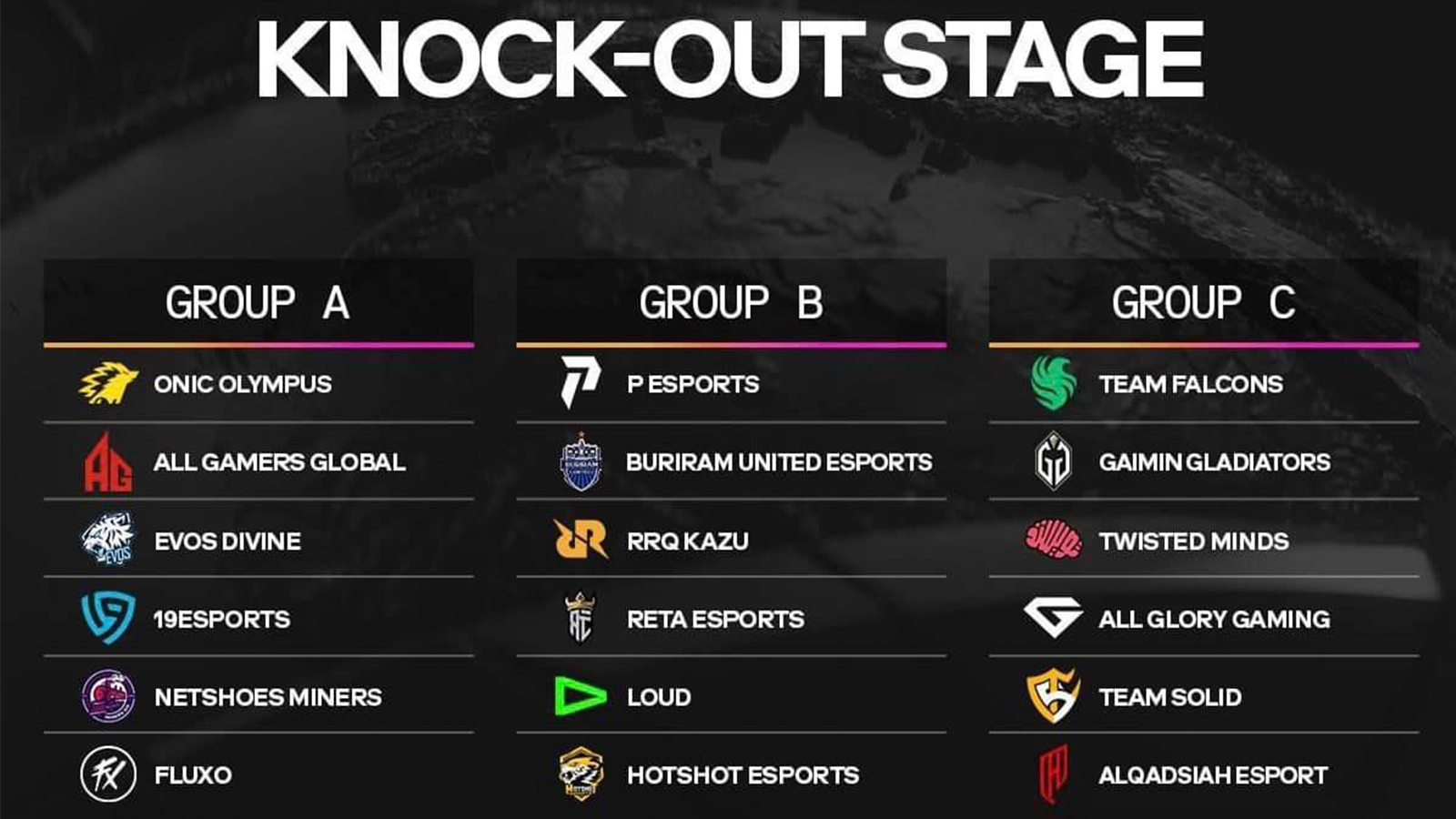 KNOCK-OUT STAGE

GROUP A

ONIC OLYMPUS

ALL GAMERS GLOBAL

EVOS DIVINE

19ESPORTS

NETSHOES MINERS

FLUXO

GROUP B

P ESPORTS

BURIRAM UNITED ESPORTS

RRQ KAZU

RETA ESPORTS

LOUD

HOTSHOT ESPORTS

GROUP C

TEAM FALCONS

GAIMIN GLADIATORS

TWISTED MINDS

ALL GLORY GAMING

TEAM SOLID

ALQADSIAH ESPORT